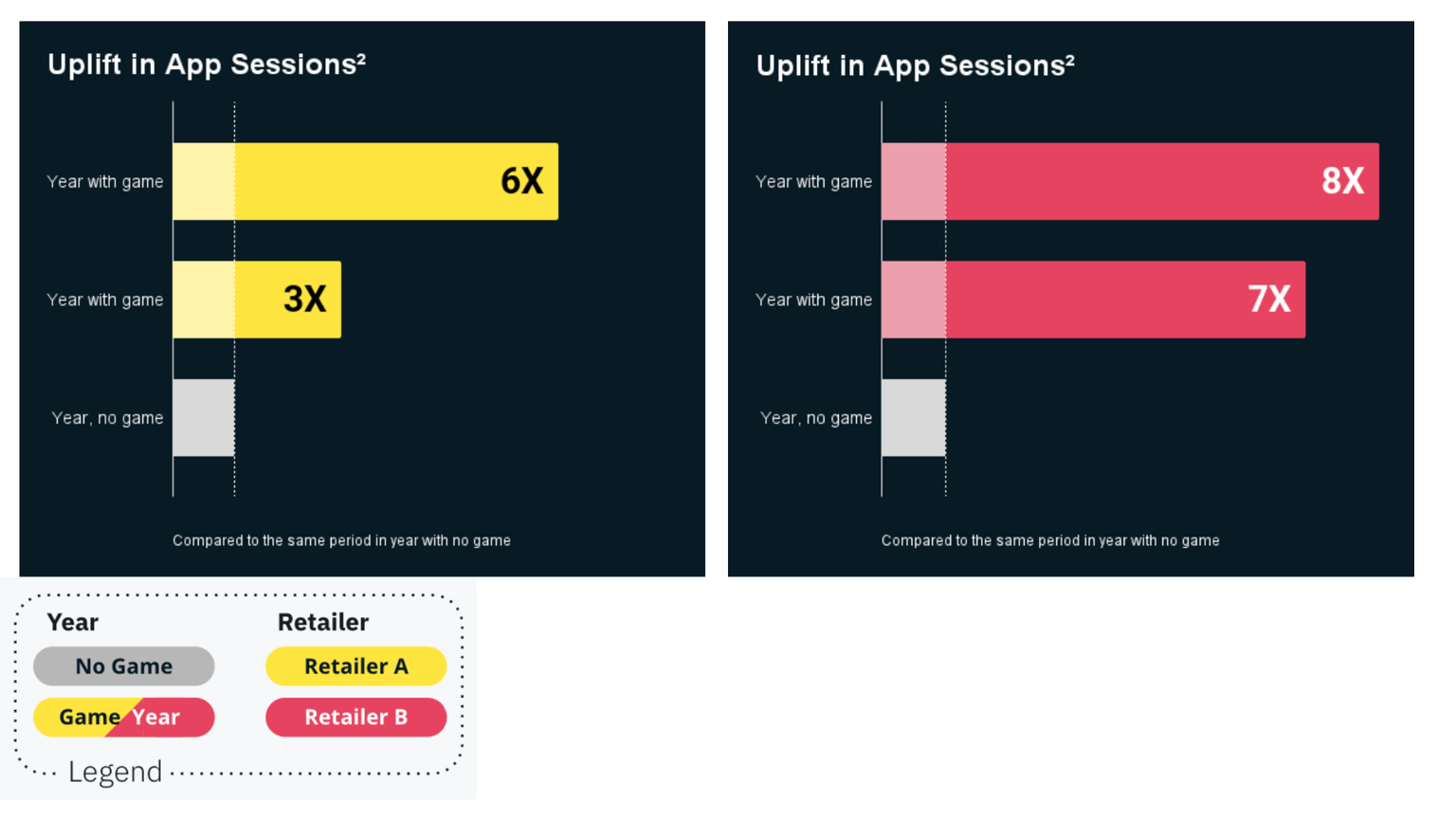 Uplift in App Sessions²

Year with game 6X

Year with game 3X

Year, no game

Compared to the same period in year with no game

Uplift in App Sessions²

Year with game 8X

Year with game 7X

Year, no game

Compared to the same period in year with no game

Year
No Game
Game Year

Retailer
Retailer A
Retailer B

Legend